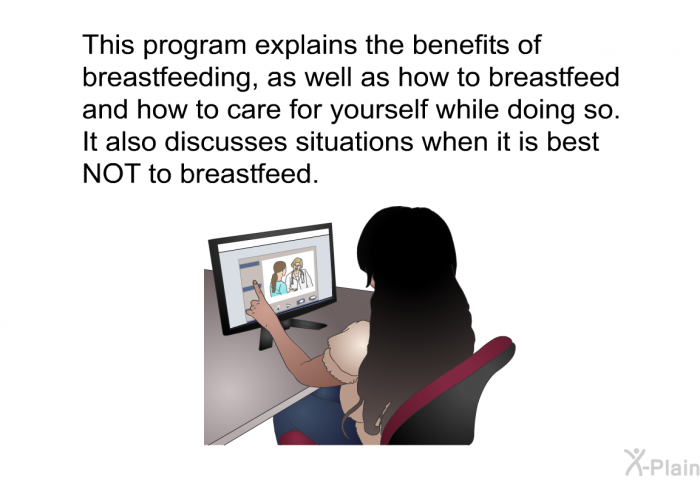 This program explains the benefits of breastfeeding, as well as how to breastfeed and how to care for yourself while doing so. It also discusses situations when it is best NOT to breastfeed.

X-Plain